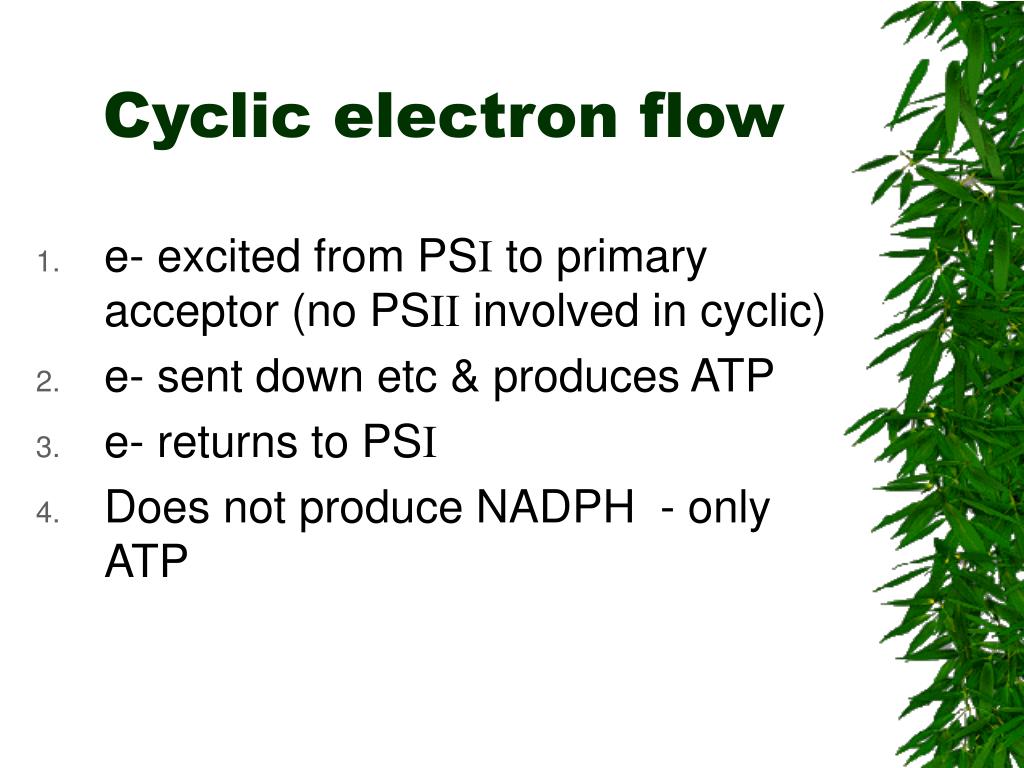 Cyclic electron flow

1. e- excited from PSI to primary acceptor (no PSII involved in cyclic)
2. e- sent down etc & produces ATP
3. e- returns to PSI
4. Does not produce NADPH - only ATP